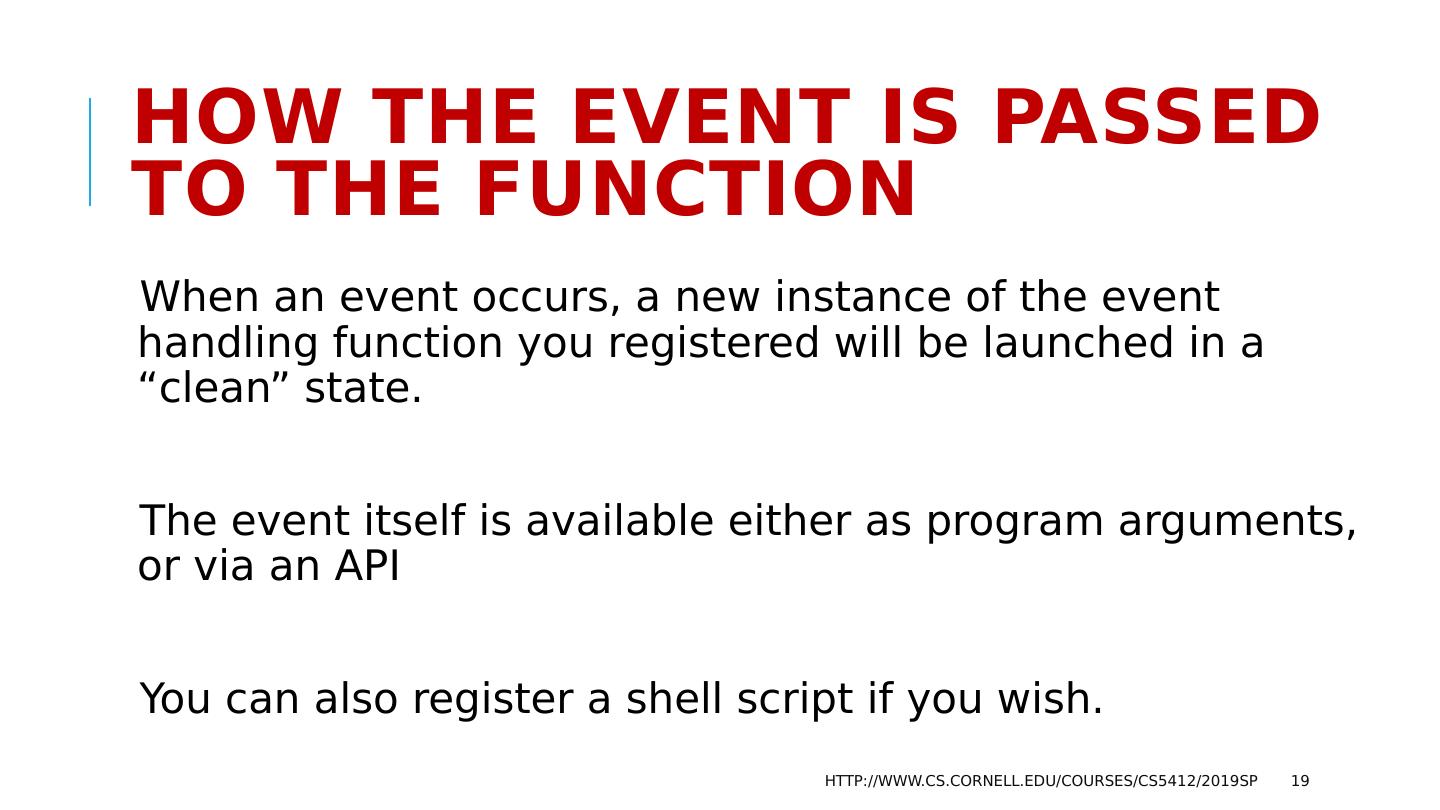 HOW THE EVENT IS PASSED TO THE FUNCTION

When an event occurs, a new instance of the event handling function you registered will be launched in a “clean” state.

The event itself is available either as program arguments, or via an API

You can also register a shell script if you wish.

HTTP://WWW.CS.CORNELL.EDU/COURSES/CS5412/2019SP 19